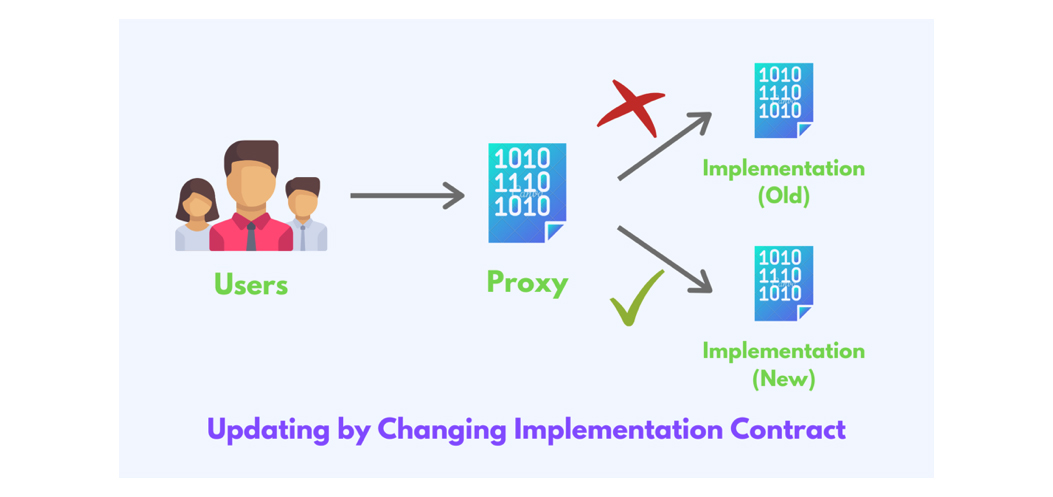 Users

1010
1110
1010

Proxy

1010
1110
1010

Implementation
(Old)

1010
1110
1010

Implementation
(New)

Updating by Changing Implementation Contract